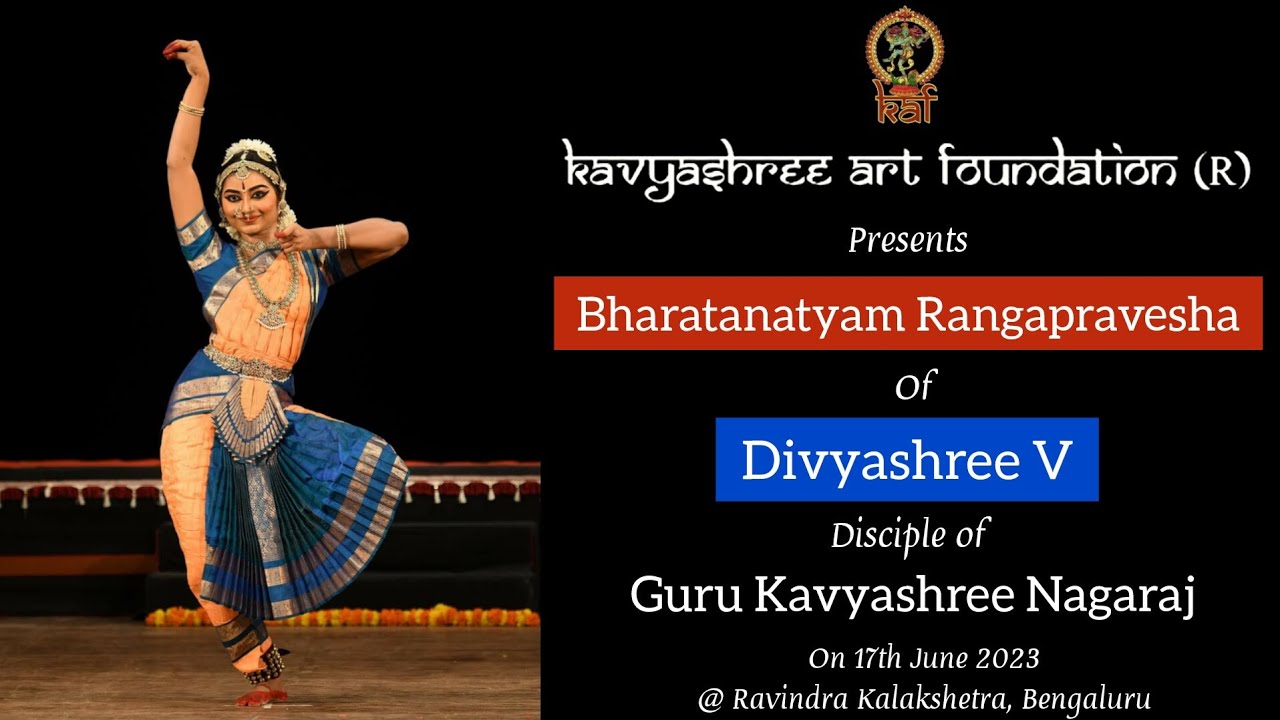 kaf

kavyashree art foundation (R)

Presents

Bharatanatyam Rangapravesha

Of

Divyashree V

Disciple of

Guru Kavyashree Nagaraj

On 17th June 2023

@ Ravindra Kalakshetra, Bengaluru